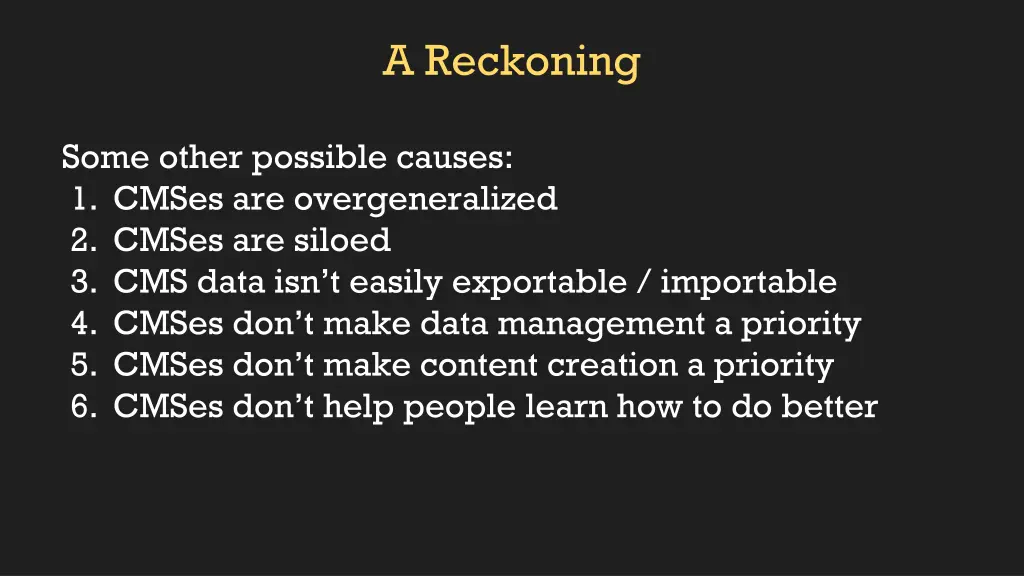 A Reckoning

Some other possible causes:
1. CMSes are overgeneralized
2. CMSes are siloed
3. CMS data isn’t easily exportable / importable
4. CMSes don’t make data management a priority
5. CMSes don’t make content creation a priority
6. CMSes don’t help people learn how to do better